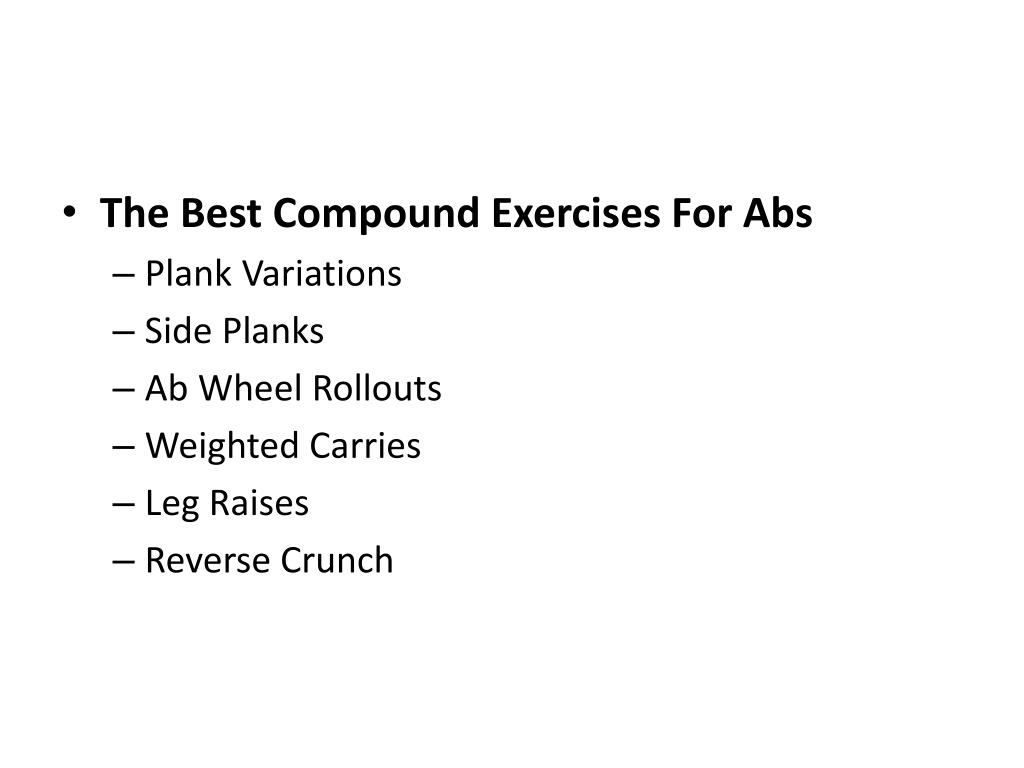 • The Best Compound Exercises For Abs
– Plank Variations
– Side Planks
– Ab Wheel Rollouts
– Weighted Carries
– Leg Raises
– Reverse Crunch